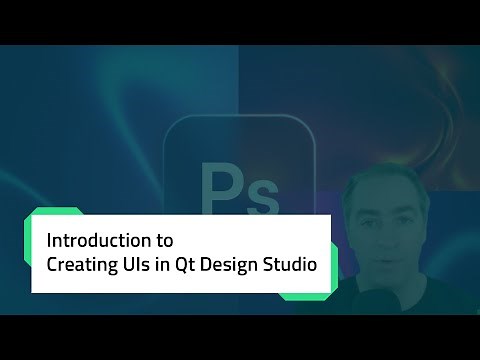 Ps

Introduction to
Creating UIs in Qt Design Studio